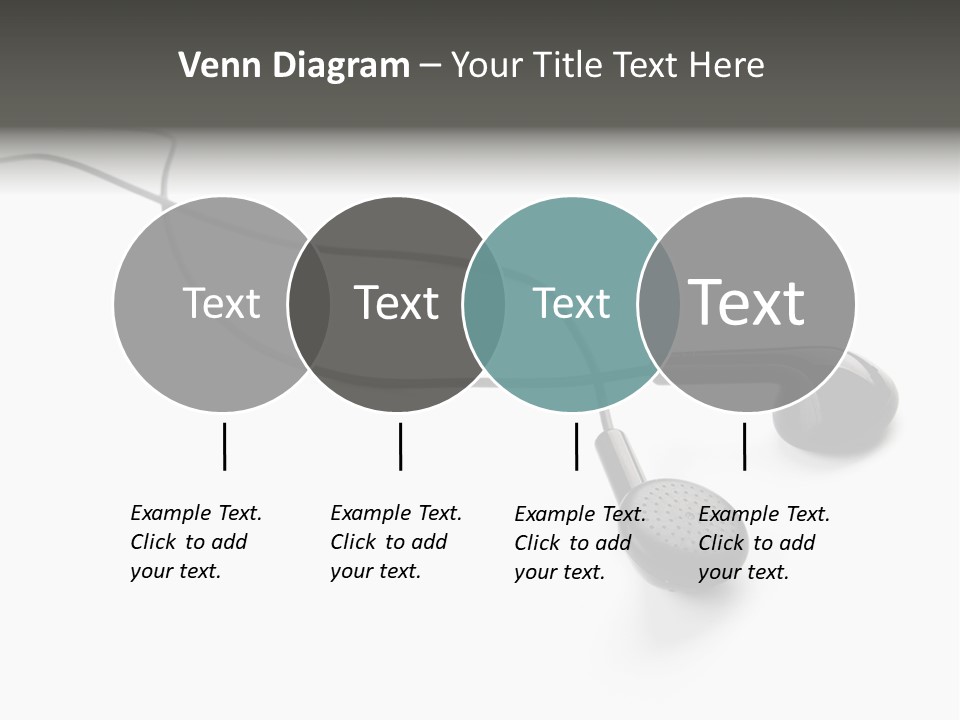 Venn Diagram – Your Title Text Here

Text

Text

Text

Text

Example Text. Click to add your text.

Example Text. Click to add your text.

Example Text. Click to add your text.

Example Text. Click to add your text.